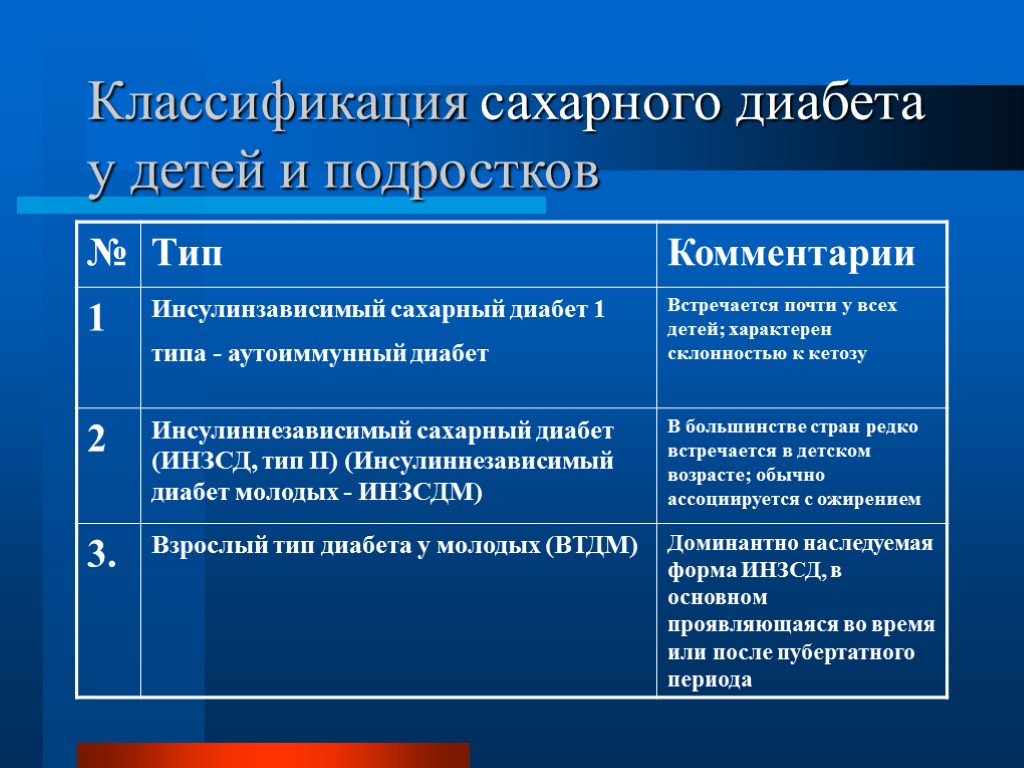 Классификация сахарного диабета у детей и подростков

| № | Тип | Комментарии |
|---|---|---|
| 1 | Инсулинзависимый сахарный диабет 1 типа - аутоиммунный диабет | Встречается почти у всех детей; характерен склонностью к кетозу |
| 2 | Инсулиннезависимый сахарный диабет (ИНЗСД, тип II) (Инсулиннезависимый диабет молодых - ИНЗСДМ) | В большинстве стран редко встречается в детском возрасте; обычно ассоциируется с ожирением |
| 3. | Взрослый тип диабета у молодых (ВТДМ) | Доминантно наследуемая форма ИНЗСД, в основном проявляющаяся во время или после пубертатного периода |